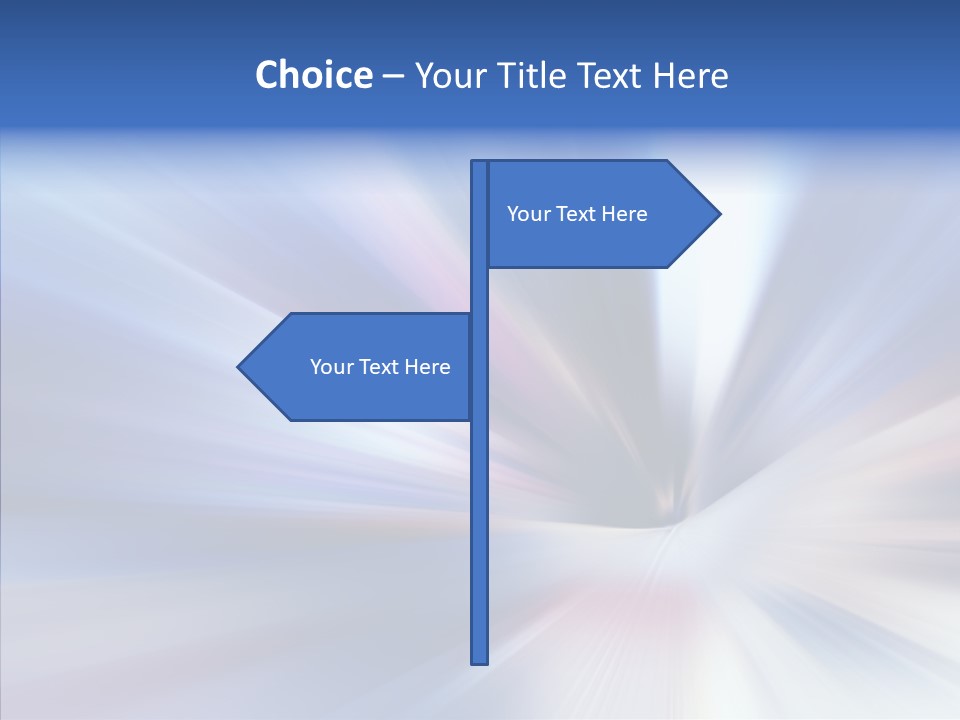 Choice – Your Title Text Here

Your Text Here

Your Text Here